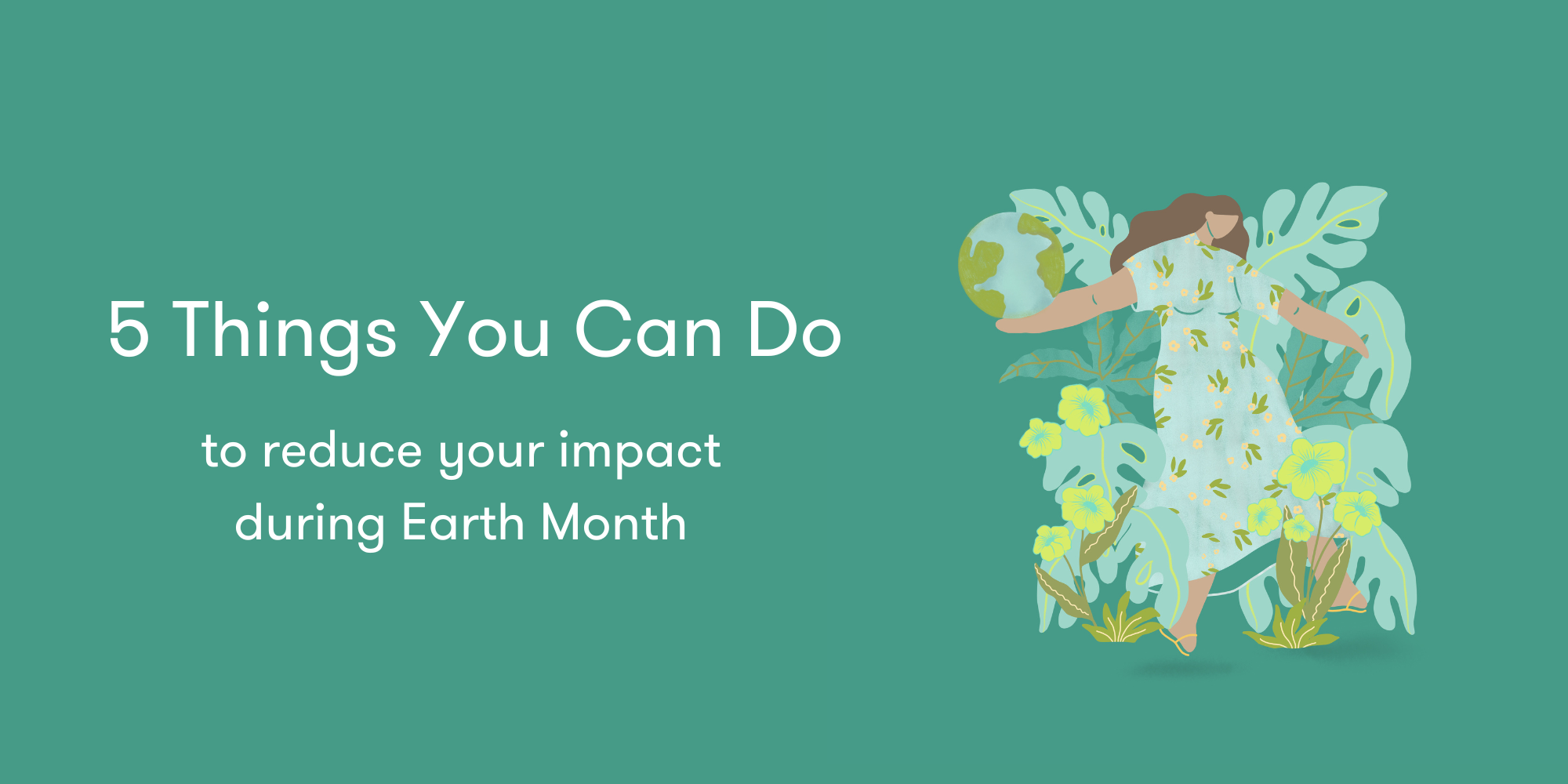 5 Things You Can Do

to reduce your impact during Earth Month